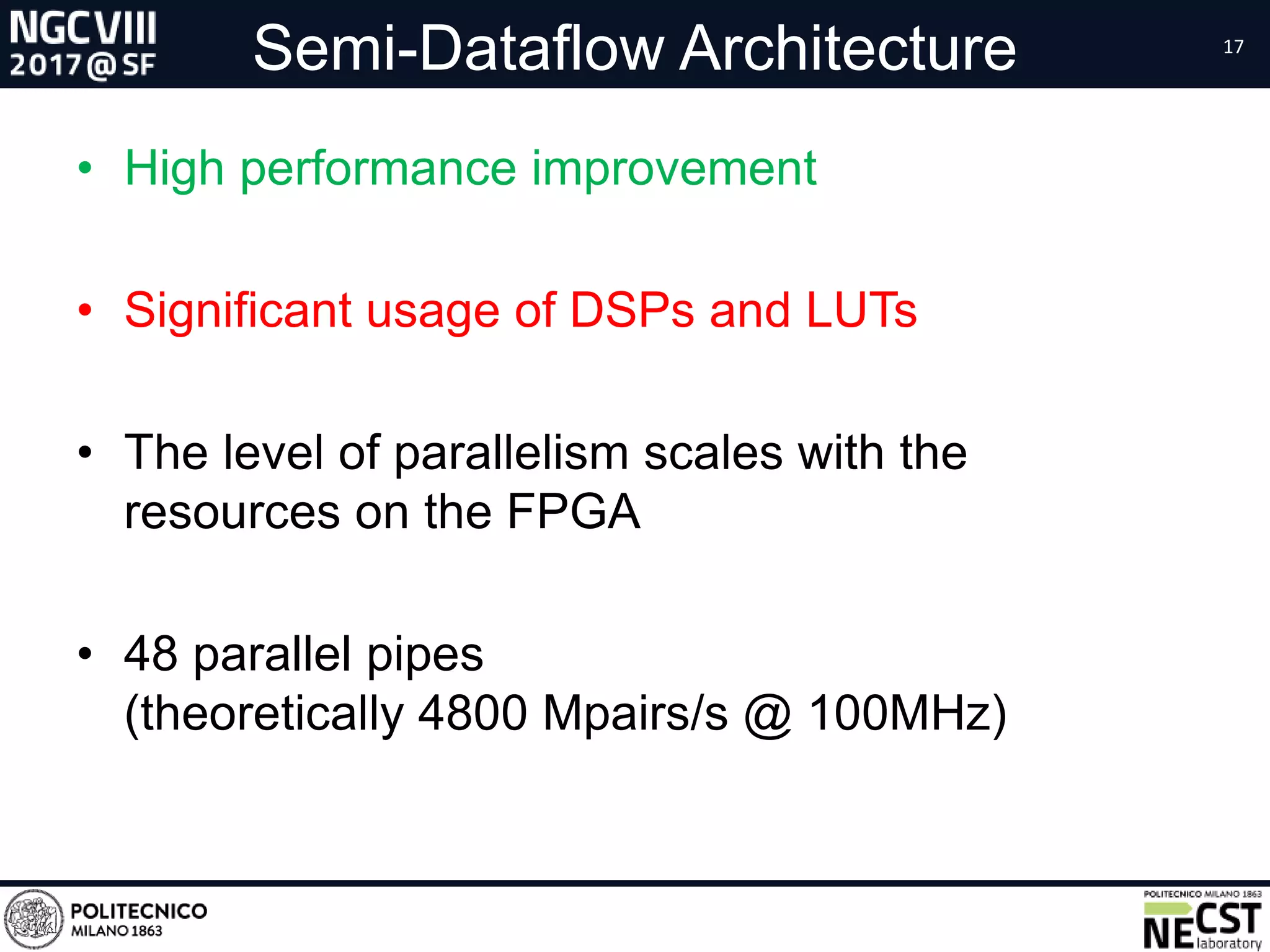 NGCVIII
2017@SF

Semi-Dataflow Architecture

17

• High performance improvement

• Significant usage of DSPs and LUTs

• The level of parallelism scales with the resources on the FPGA

• 48 parallel pipes
(theoretically 4800 Mpairs/s @ 100MHz)

POLITECNICO
MILANO 1863

POLITECNICO MILANO 1863
NECST
laboratory